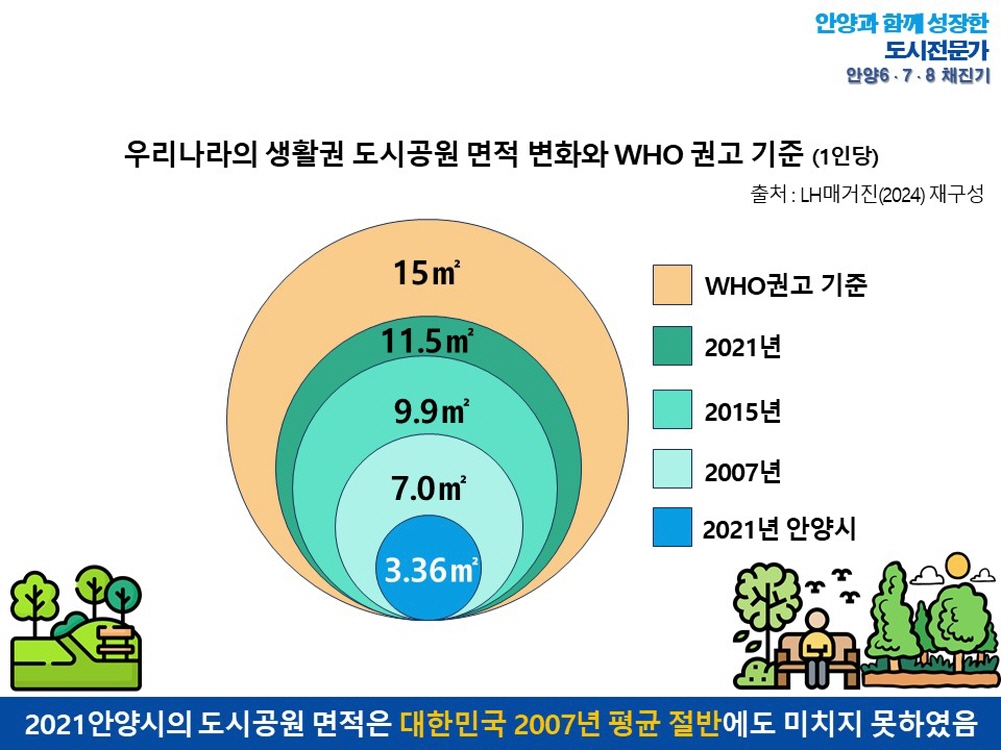 안양과 함께 성장한
도시전문가
안양6 · 7 · 8 채진기

우리나라의 생활권 도시공원 면적 변화와 WHO 권고 기준 (1인당)

출처 : LH매거진(2024) 재구성

15㎡

11.5㎡

9.9㎡

7.0㎡

3.36㎡

WHO권고 기준

2021년

2015년

2007년

2021년 안양시

2021안양시의 도시공원 면적은 대한민국 2007년 평균 절반에도 미치지 못하였음